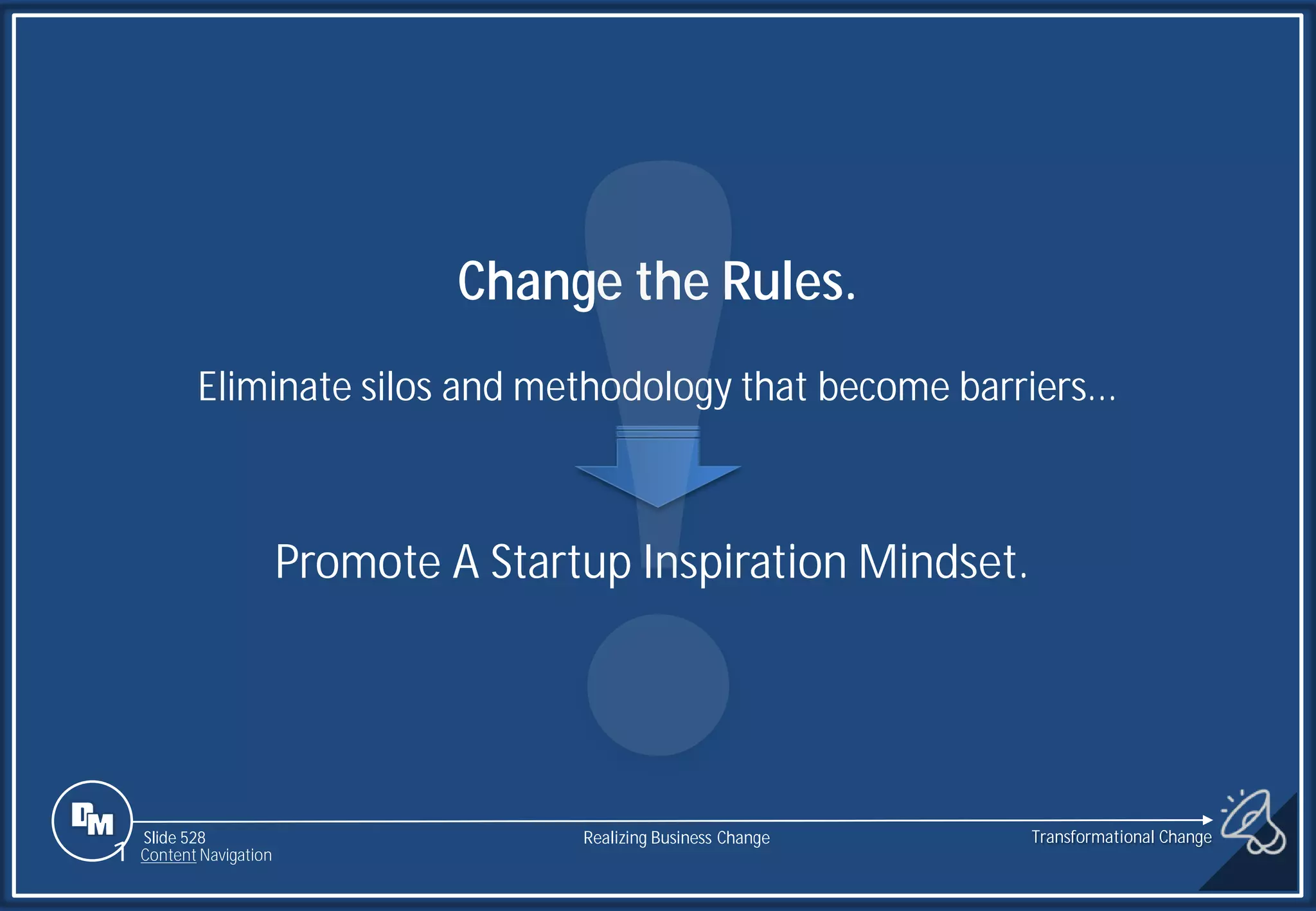 Change the Rules.

Eliminate silos and methodology that become barriers...

Promote A Startup Inspiration Mindset.

DM

Slide 528
Content Navigation

Realizing Business Change

Transformational Change